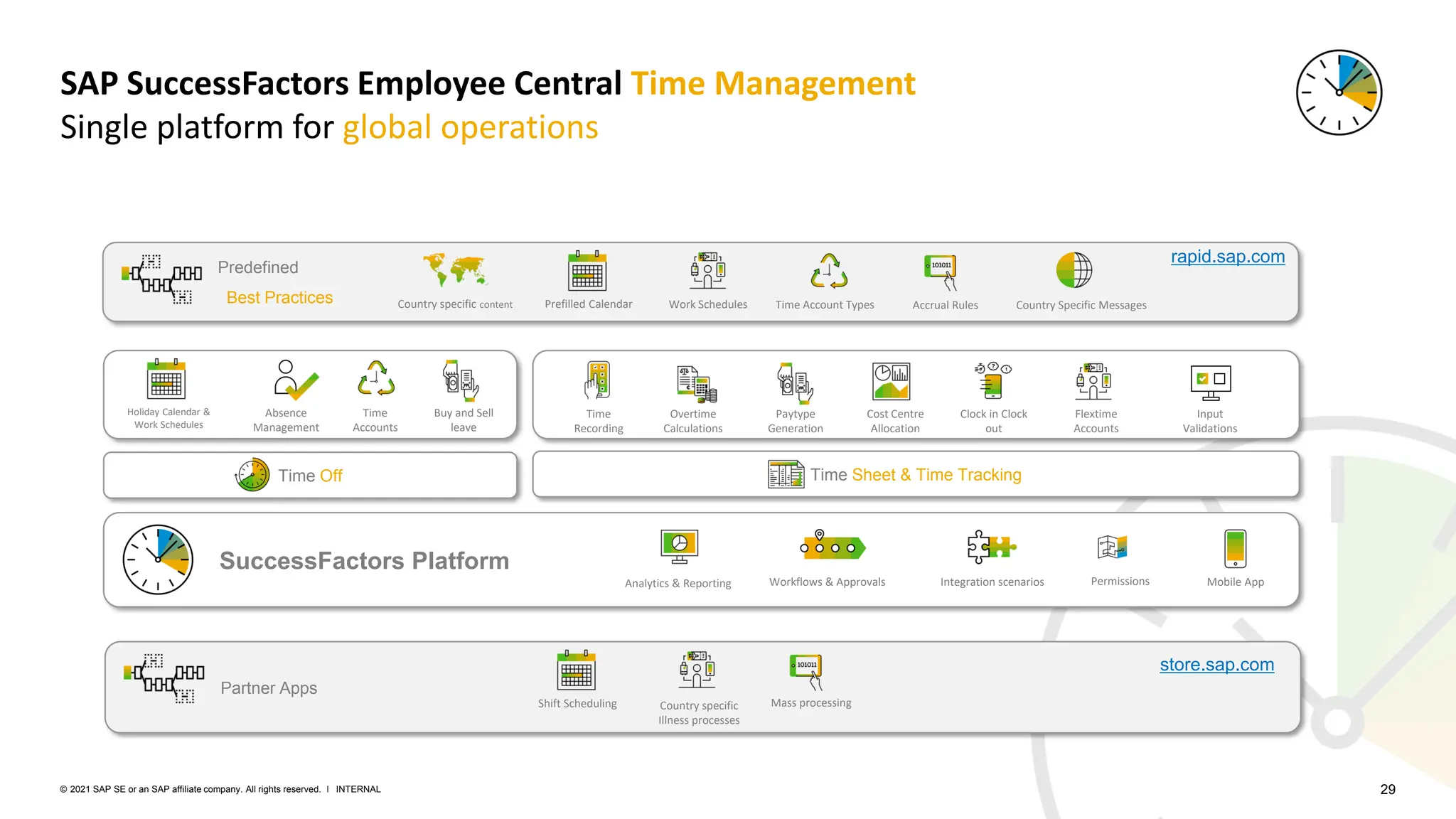 SAP SuccessFactors Employee Central Time Management
Single platform for global operations

Predefined Best Practices

Country specific content
Prefilled Calendar
Work Schedules
Time Account Types
101011
Accrual Rules
Country Specific Messages
rapid.sap.com

Holiday Calendar & Work Schedules
Absence Management
Time Accounts
Buy and Sell leave

Time Recording
Overtime Calculations
Paytype Generation
Cost Centre Allocation
Clock in Clock out
Flextime Accounts
Input Validations

Time Off

Time Sheet & Time Tracking

SuccessFactors Platform

Analytics & Reporting
Workflows & Approvals
Integration scenarios
Permissions
Mobile App

Partner Apps

Shift Scheduling
Country specific Illness processes
101011
Mass processing
store.sap.com

© 2021 SAP SE or an SAP affiliate company. All rights reserved. I INTERNAL

29